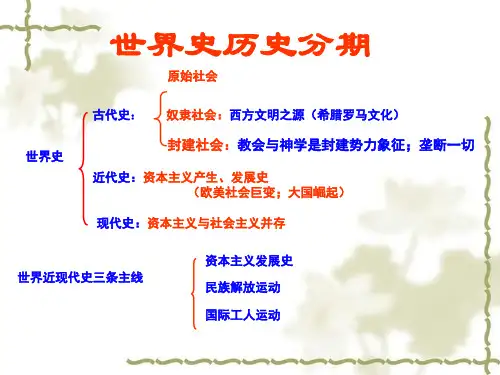 世界史历史分期

世界史

古代史：

原始社会

奴隶社会：西方文明之源（希腊罗马文化）

封建社会：教会与神学是封建势力象征；垄断一切

近代史：资本主义产生、发展史

（欧美社会巨变；大国崛起）

现代史：资本主义与社会主义并存

世界近现代史三条主线

资本主义发展史

民族解放运动

国际工人运动